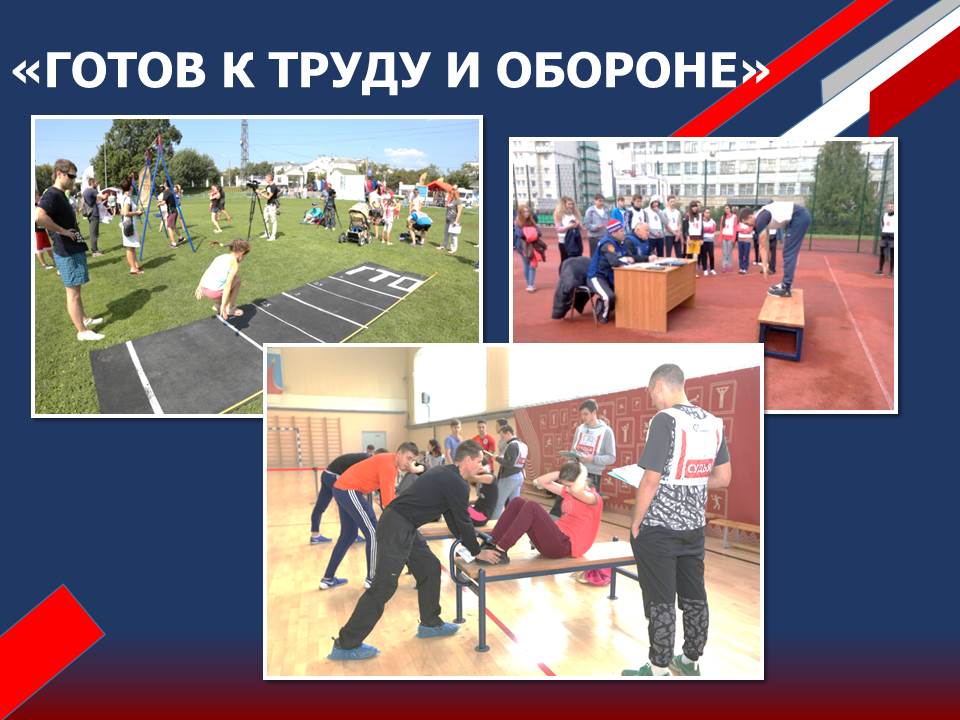 «ГОТОВ К ТРУДУ И ОБОРОНЕ»

ГТО

СУДЬЯ